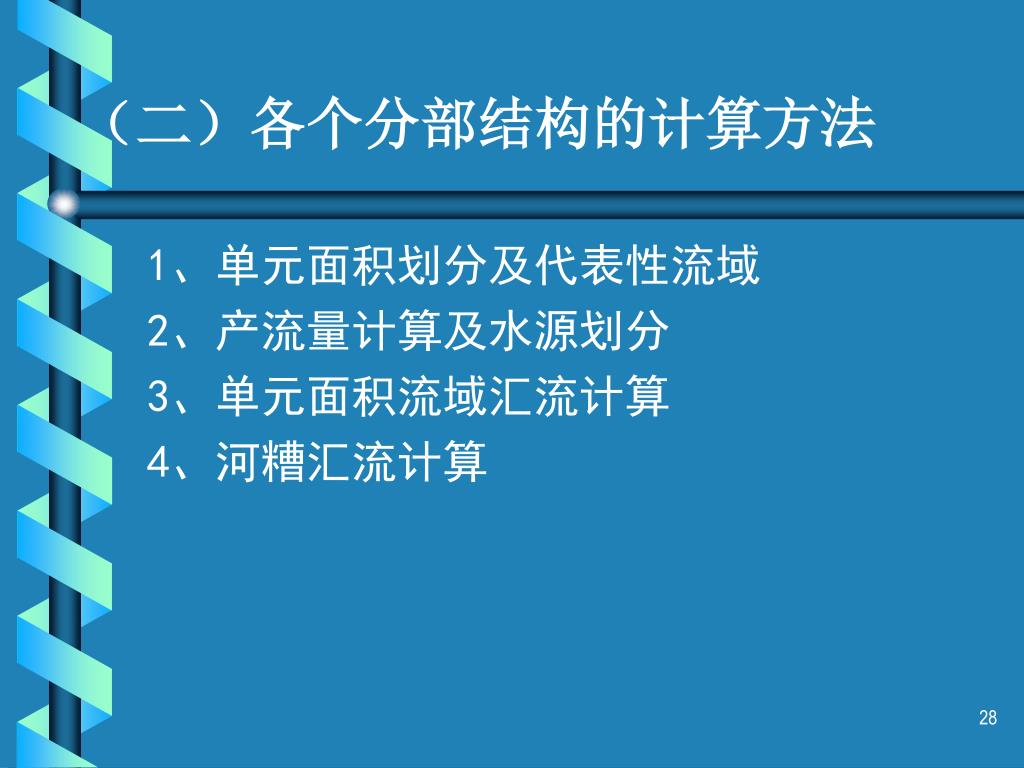 （二）各个分部结构的计算方法

1、单元面积划分及代表性流域
2、产流量计算及水源划分
3、单元面积流域汇流计算
4、河糟汇流计算

28